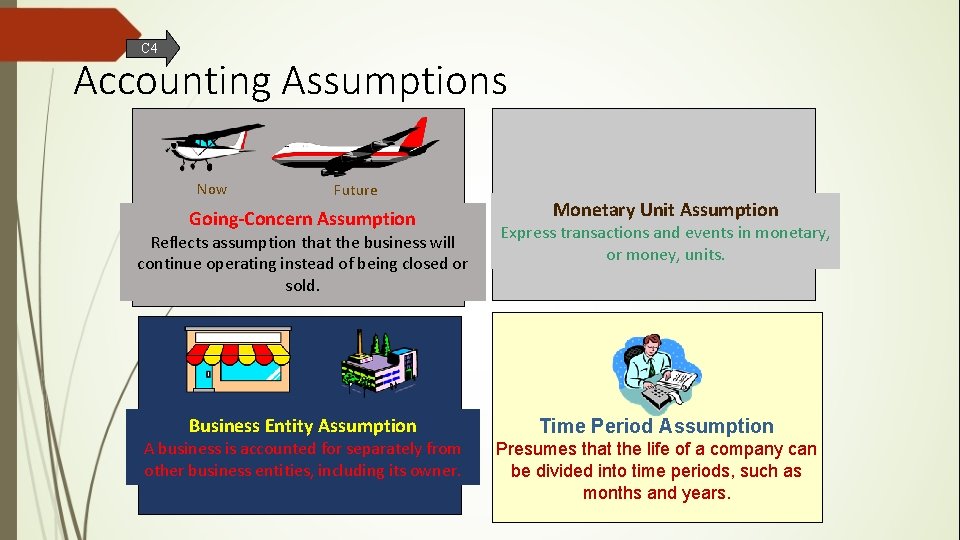 C4

Accounting Assumptions

Now

Future

Going-Concern Assumption
Reflects assumption that the business will continue operating instead of being closed or sold.

Monetary Unit Assumption
Express transactions and events in monetary, or money, units.

Business Entity Assumption
A business is accounted for separately from other business entities, including its owner.

Time Period Assumption
Presumes that the life of a company can be divided into time periods, such as months and years.